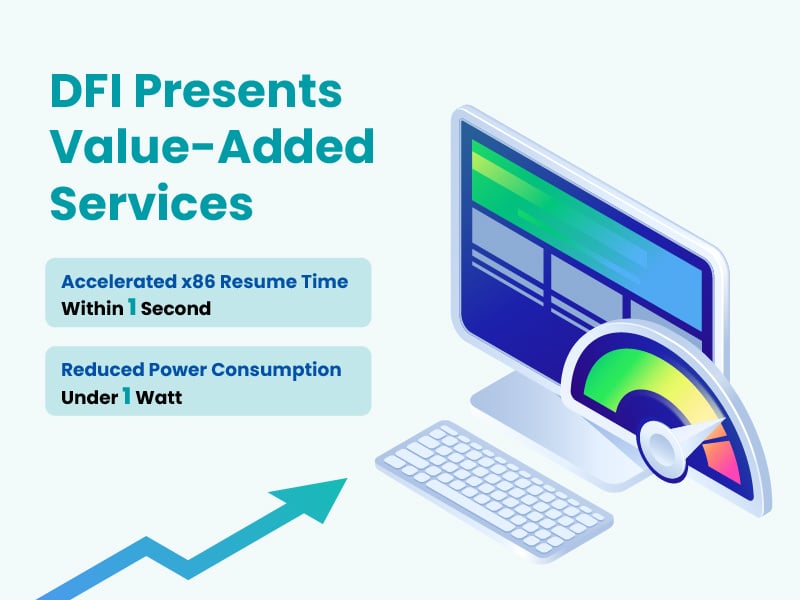 DFI Presents Value-Added Services

Accelerated x86 Resume Time
Within 1 Second

Reduced Power Consumption
Under 1 Watt